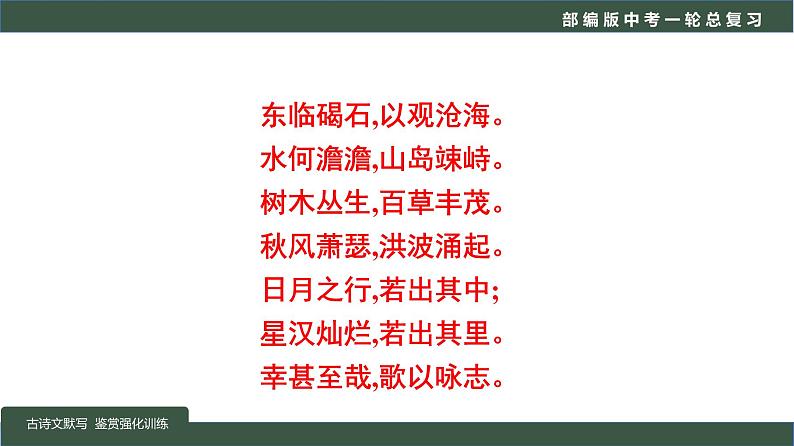 部编版中考一轮总复习

东临碣石,以观沧海。
水何澹澹,山岛竦峙。
树木丛生,百草丰茂。
秋风萧瑟,洪波涌起。
日月之行,若出其中;
星汉灿烂,若出其里。
幸甚至哉,歌以咏志。

古诗文默写 鉴赏强化训练